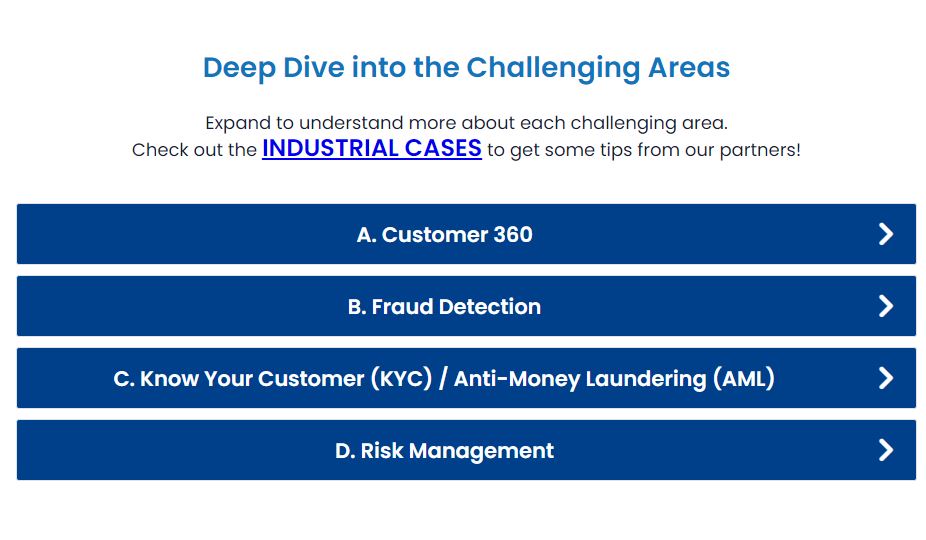 Deep Dive into the Challenging Areas

Expand to understand more about each challenging area.
Check out the INDUSTRIAL CASES to get some tips from our partners!

A. Customer 360

B. Fraud Detection

C. Know Your Customer (KYC) / Anti-Money Laundering (AML)

D. Risk Management